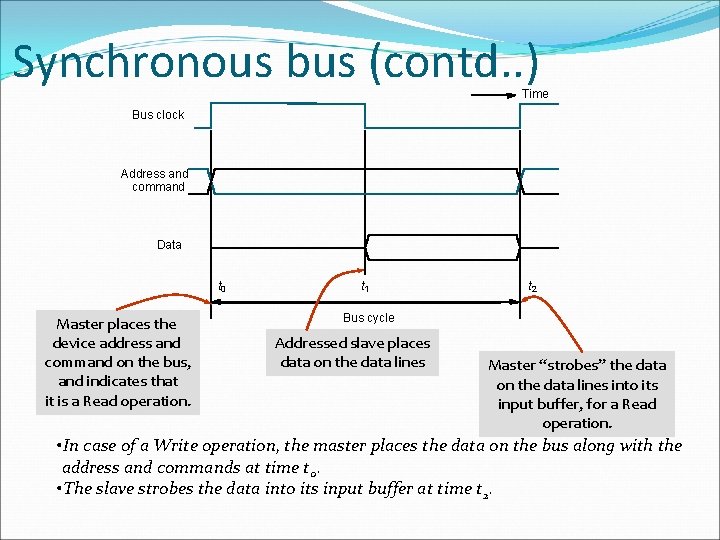 Synchronous bus (contd..)

Time

Bus clock

Address and command

Data

$t_0$

$t_1$

$t_2$

Bus cycle

Master places the device address and command on the bus, and indicates that it is a Read operation.

Addressed slave places data on the data lines

Master “strobes” the data on the data lines into its input buffer, for a Read operation.

•In case of a Write operation, the master places the data on the bus along with the address and commands at time $t_0$.

•The slave strobes the data into its input buffer at time $t_2$.